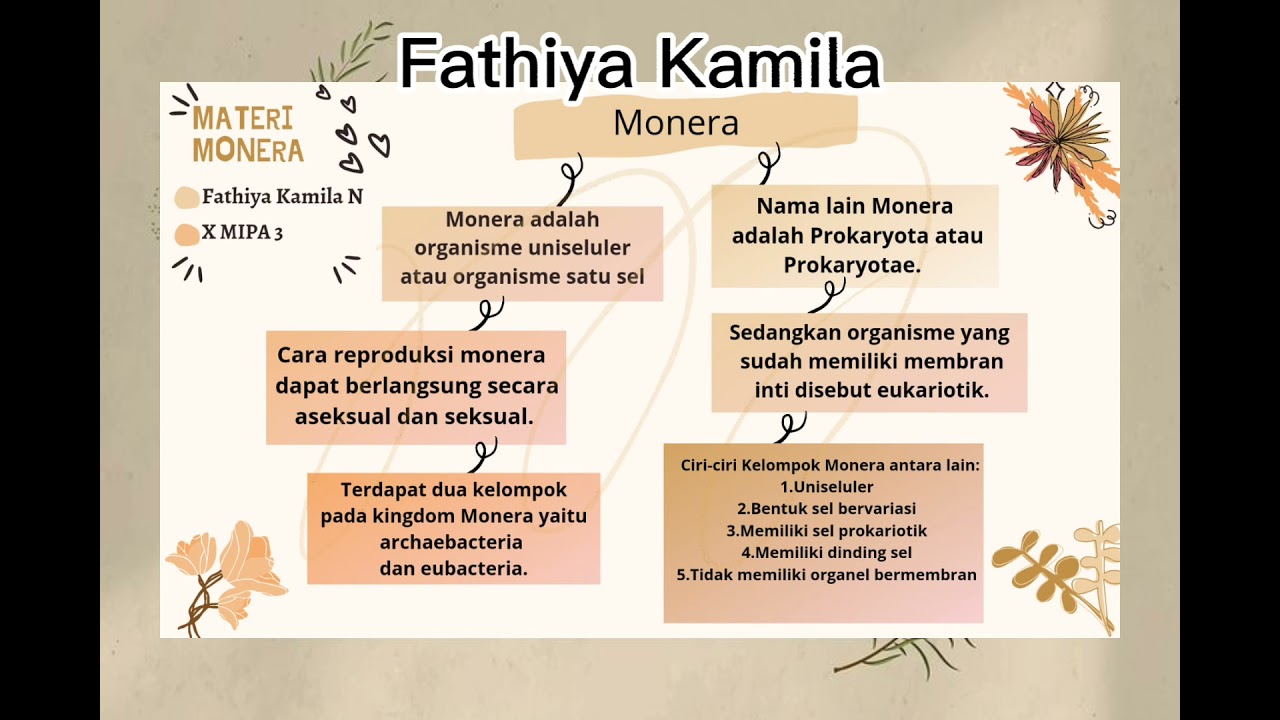 Fathiya Kamila

MATERI MONERA

Fathiya Kamila N

X MIPA 3

Monera

Monera adalah organisme uniseluler atau organisme satu sel

Cara reproduksi monera dapat berlangsung secara aseksual dan seksual.

Terdapat dua kelompok pada kingdom Monera yaitu archaebacteria dan eubacteria.

Nama lain Monera adalah Prokaryota atau Prokaryotae.

Sedangkan organisme yang sudah memiliki membran inti disebut eukariotik.

Ciri-ciri Kelompok Monera antara lain:
1.Uniseluler
2.Bentuk sel bervariasi
3.Memiliki sel prokariotik
4.Memiliki dinding sel
5.Tidak memiliki organel bermembran